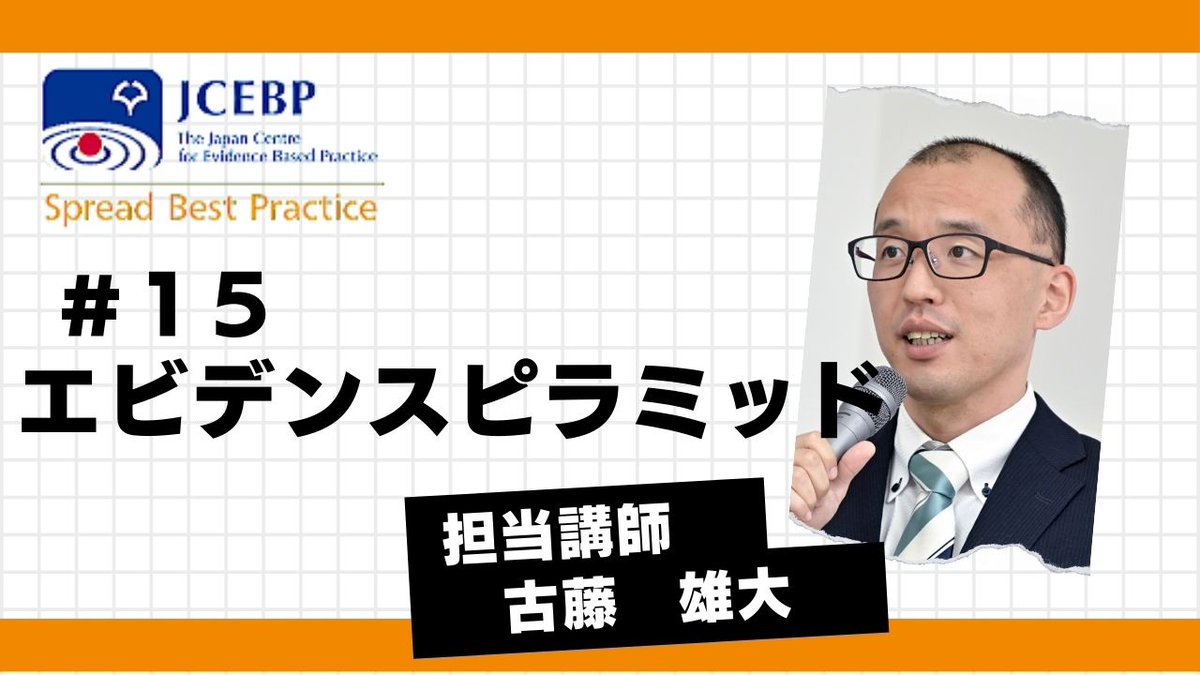 JCEBP
The Japan Centre for Evidence Based Practice
Spread Best Practice

＃15
エビデンスピラミッド

担当講師
古藤　雄大